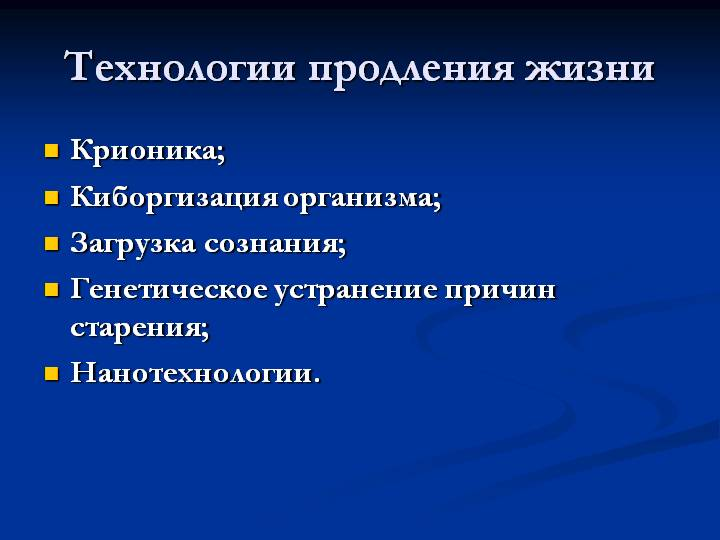 Технологии продления жизни

- Крионика;
- Киборгизация организма;
- Загрузка сознания;
- Генетическое устранение причин старения;
- Нанотехнологии.